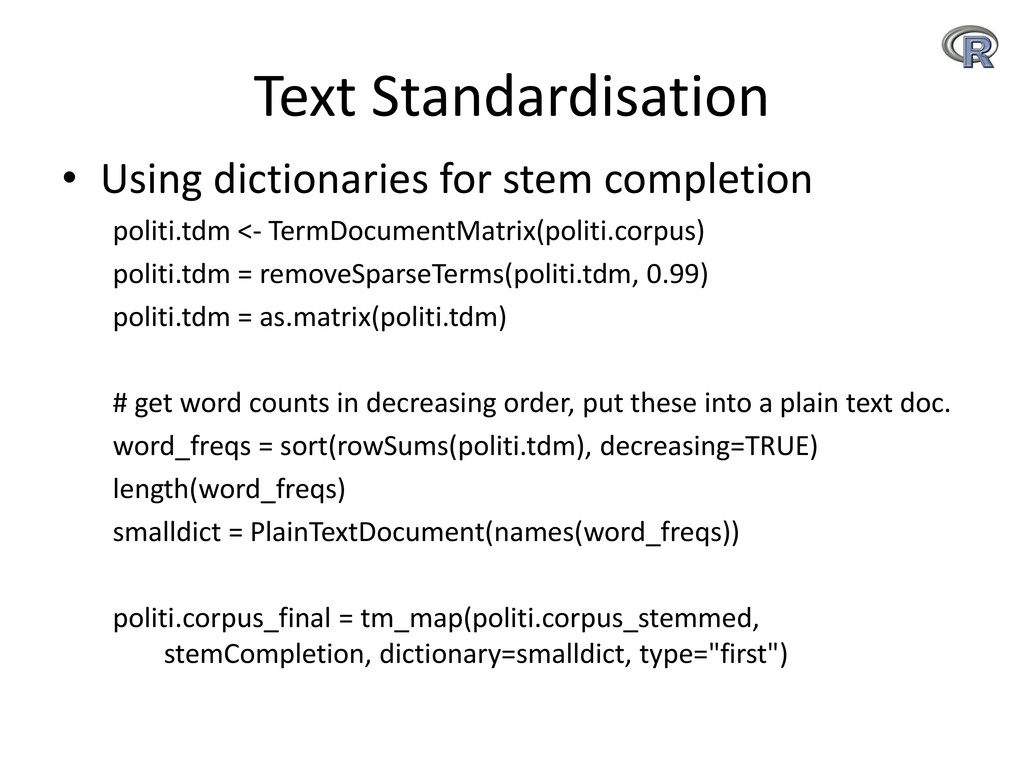 R

Text Standardisation

• Using dictionaries for stem completion

politi.tdm <- TermDocumentMatrix(politi.corpus)

politi.tdm = removeSparseTerms(politi.tdm, 0.99)

politi.tdm = as.matrix(politi.tdm)

# get word counts in decreasing order, put these into a plain text doc.

word_freqs = sort(rowSums(politi.tdm), decreasing=TRUE)

length(word_freqs)

smalldict = PlainTextDocument(names(word_freqs))

politi.corpus_final = tm_map(politi.corpus_stemmed, stemCompletion, dictionary=smalldict, type="first")